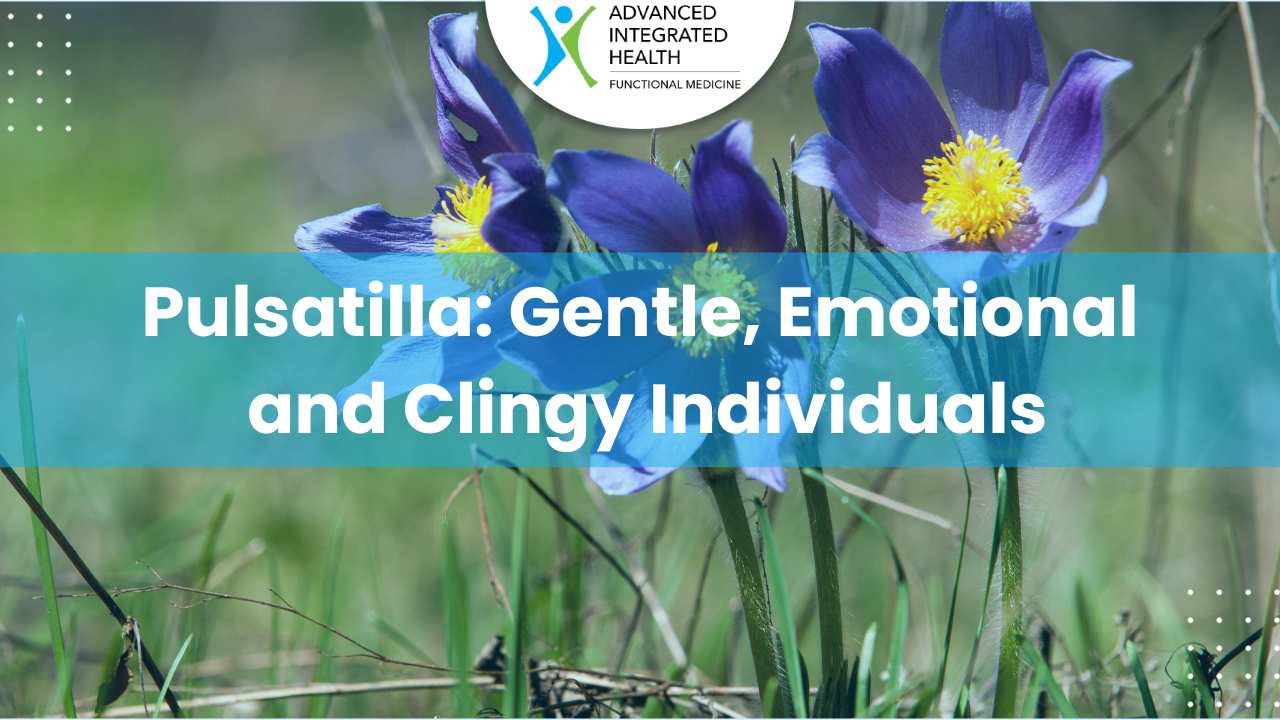 ADVANCED
INTEGRATED
HEALTH
FUNCTIONAL MEDICINE

Pulsatilla: Gentle, Emotional and Clingy Individuals